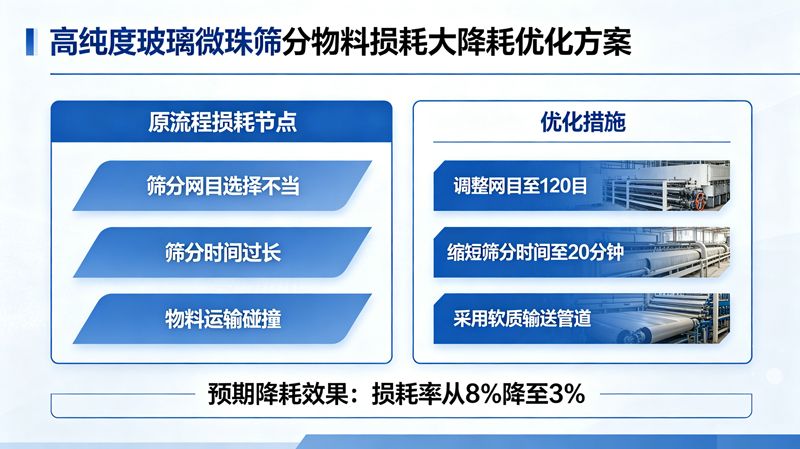 高纯度玻璃微珠筛分物料损耗大降耗优化方案

原流程损耗节点

筛分网目选择不当

筛分时间过长

物料运输碰撞

优化措施

调整网目至120目

缩短筛分时间至20分钟

采用软质输送管道

预期降耗效果：损耗率从8%降至3%